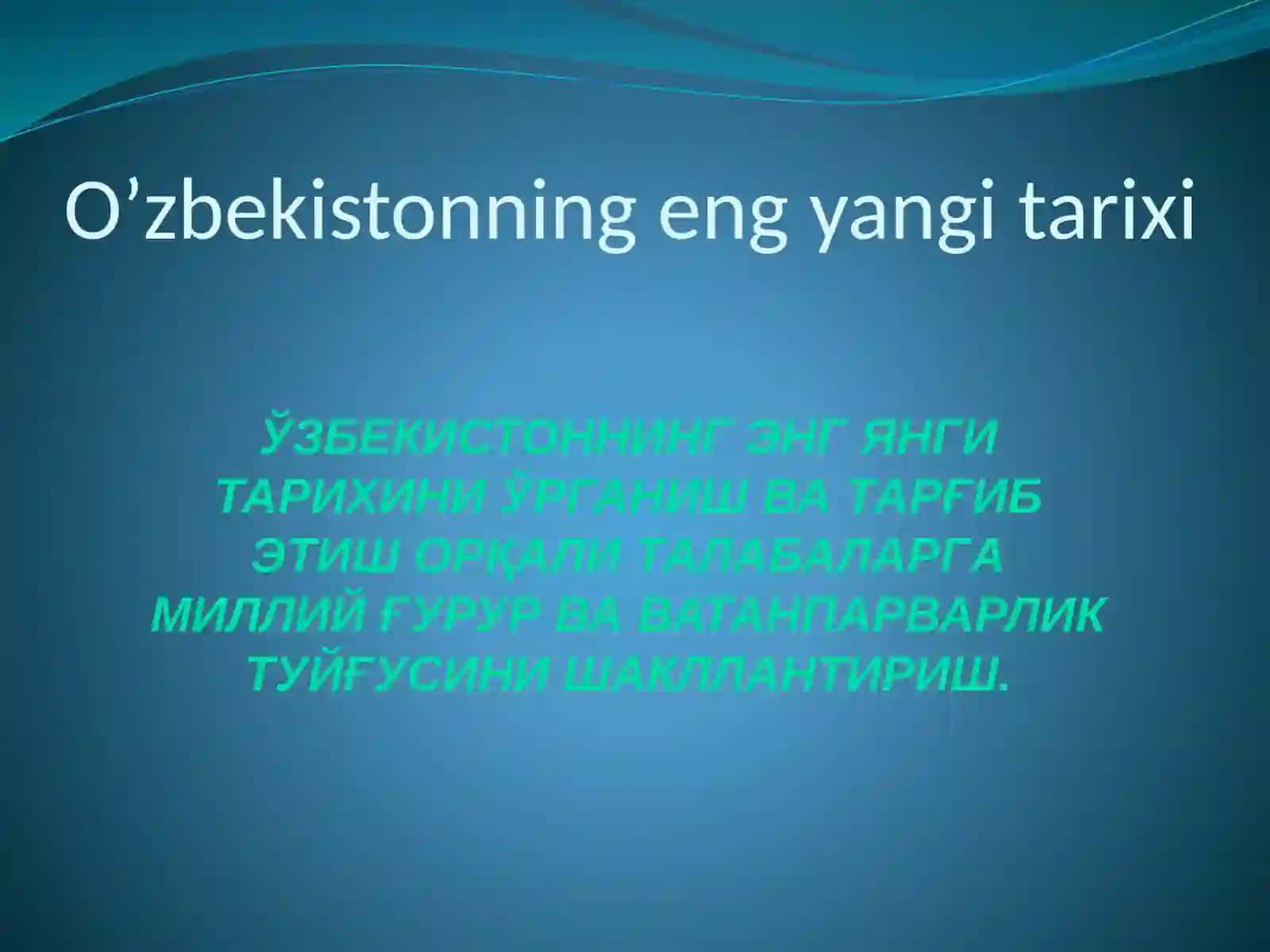 O’zbekistonning eng yangi tarixi

ЎЗБЕКИСТОННИНГ ЭНГ ЯНГИ ТАРИХИНИ ЎРГАНИШ ВА ТАРҒИБ ЭТИШ ОРҚАЛИ ТАЛАБАЛАРГА МИЛЛИЙ ҒУРУР ВА ВАТАНПАРВАРЛИК ТУЙҒУСИНИ ШАКЛЛАНТИРИШ.